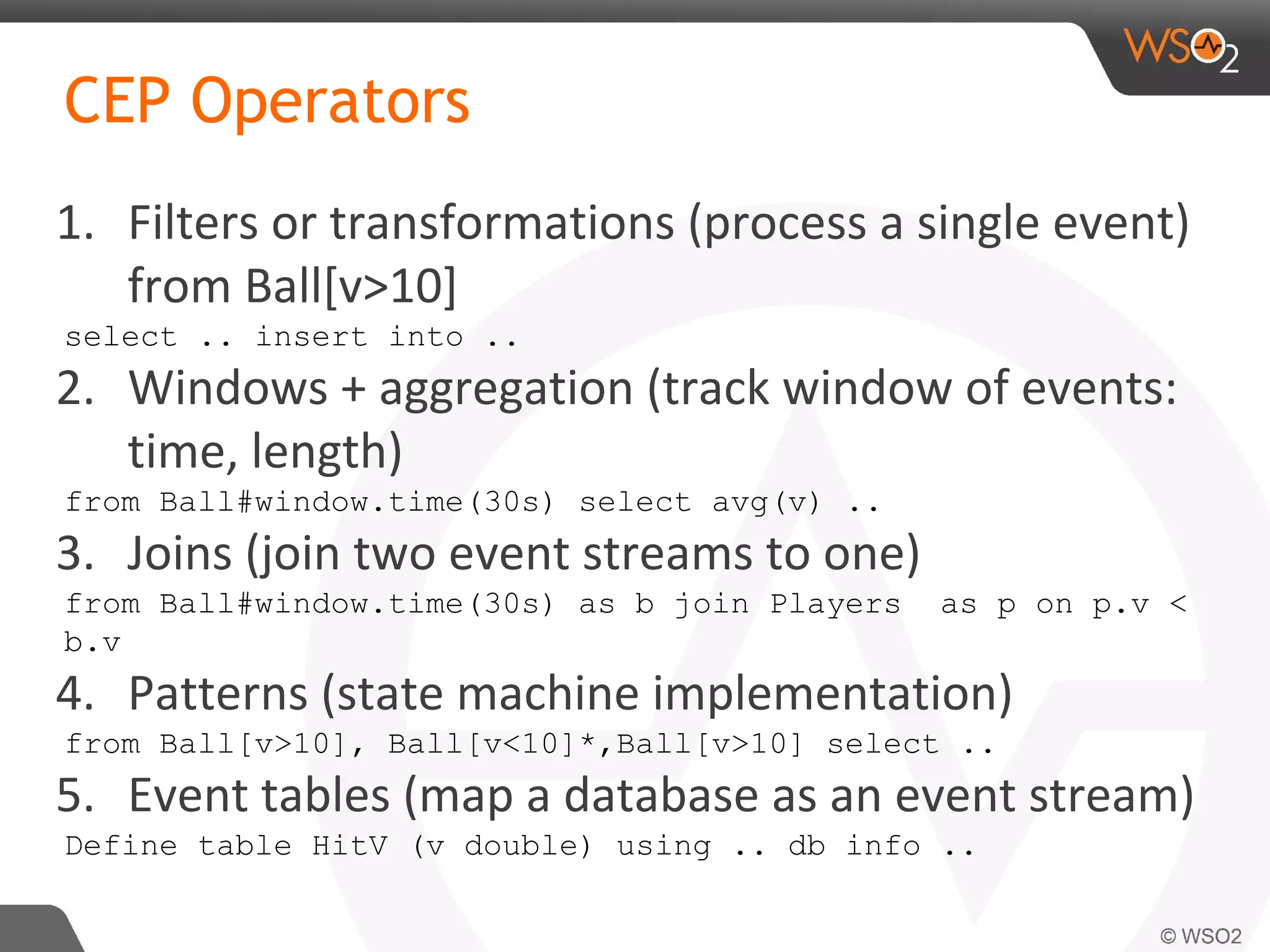 WSO2

CEP Operators

1. Filters or transformations (process a single event) from Ball[v>10]

select .. insert into ..

2. Windows + aggregation (track window of events: time, length)

from Ball#window.time(30s) select avg(v) ..

3. Joins (join two event streams to one)

from Ball#window.time(30s) as b join Players as p on p.v < b.v

4. Patterns (state machine implementation)

from Ball[v>10], Ball[v<10]*,Ball[v>10] select ..

5. Event tables (map a database as an event stream)

Define table HitV (v double) using .. db info ..

© WSO2